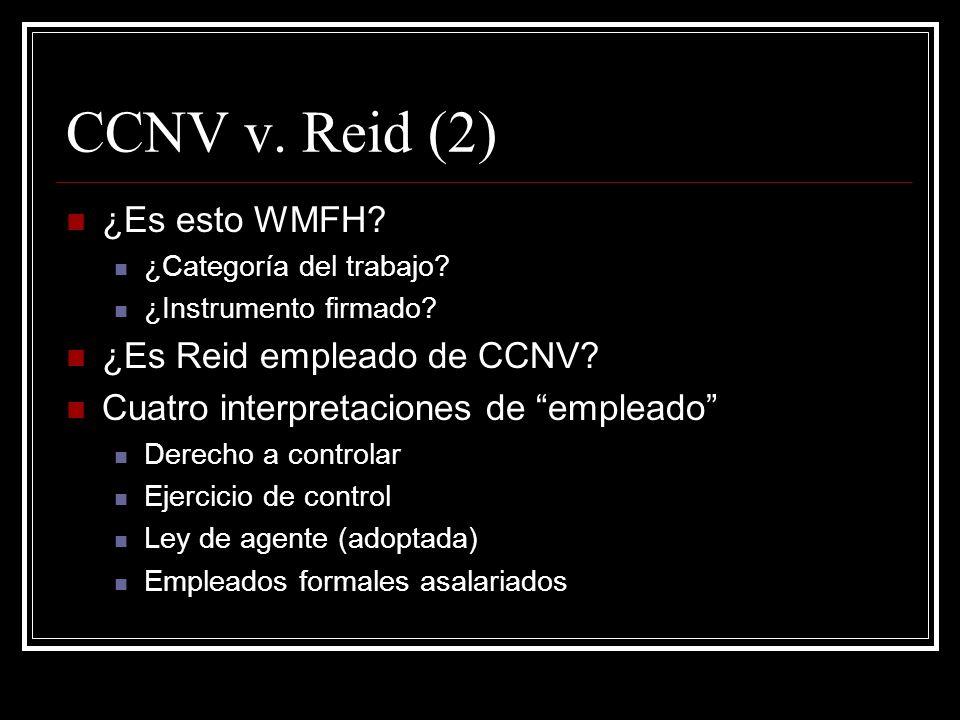 CCNV v. Reid (2)

¿Es esto WMFH?

¿Categoría del trabajo?

¿Instrumento firmado?

¿Es Reid empleado de CCNV?

Cuatro interpretaciones de “empleado”

Derecho a controlar

Ejercicio de control

Ley de agente (adoptada)

Empleados formales asalariados